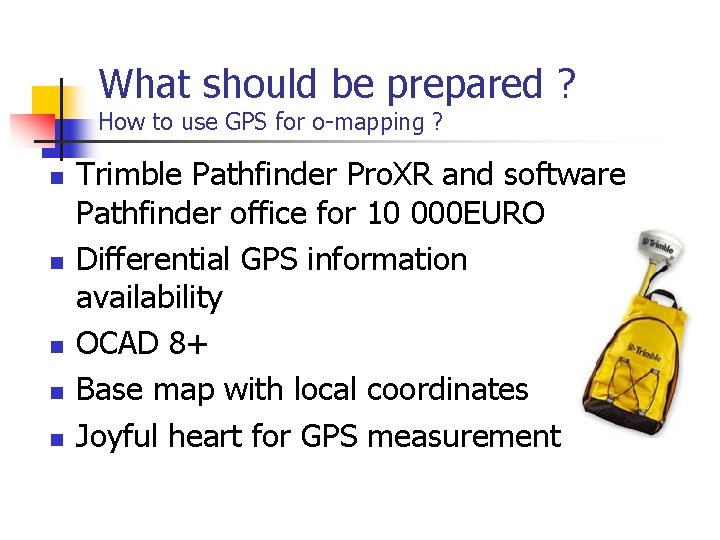 What should be prepared ?
How to use GPS for o-mapping ?

- Trimble Pathfinder ProXR and software Pathfinder office for 10 000EURO
- Differential GPS information availability
- OCAD 8+
- Base map with local coordinates
- Joyful heart for GPS measurement

Trimble
Trimble